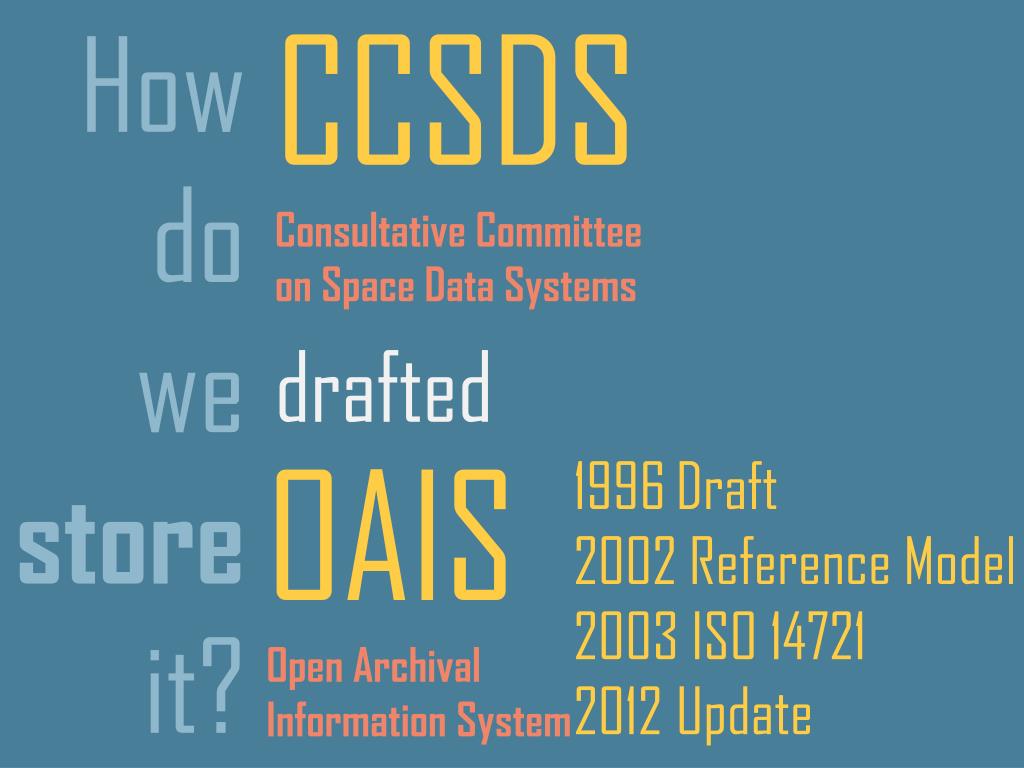 How do we store it?

CCSDS

Consultative Committee on Space Data Systems

drafted

OAIS

Open Archival Information System

1996 Draft
2002 Reference Model
2003 ISO 14721
2012 Update